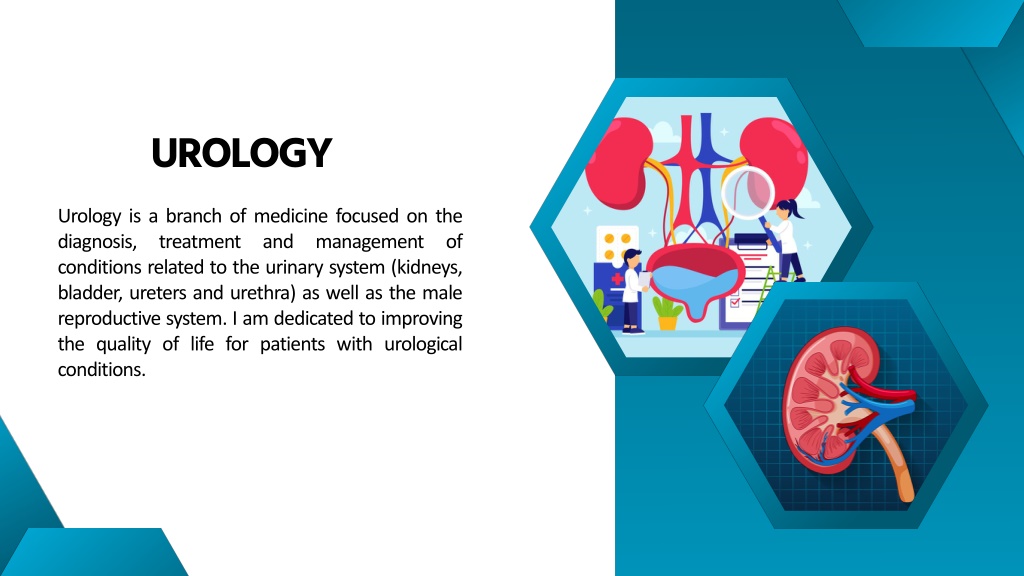 UROLOGY

Urology is a branch of medicine focused on the diagnosis, treatment and management of conditions related to the urinary system (kidneys, bladder, ureters and urethra) as well as the male reproductive system. I am dedicated to improving the quality of life for patients with urological conditions.